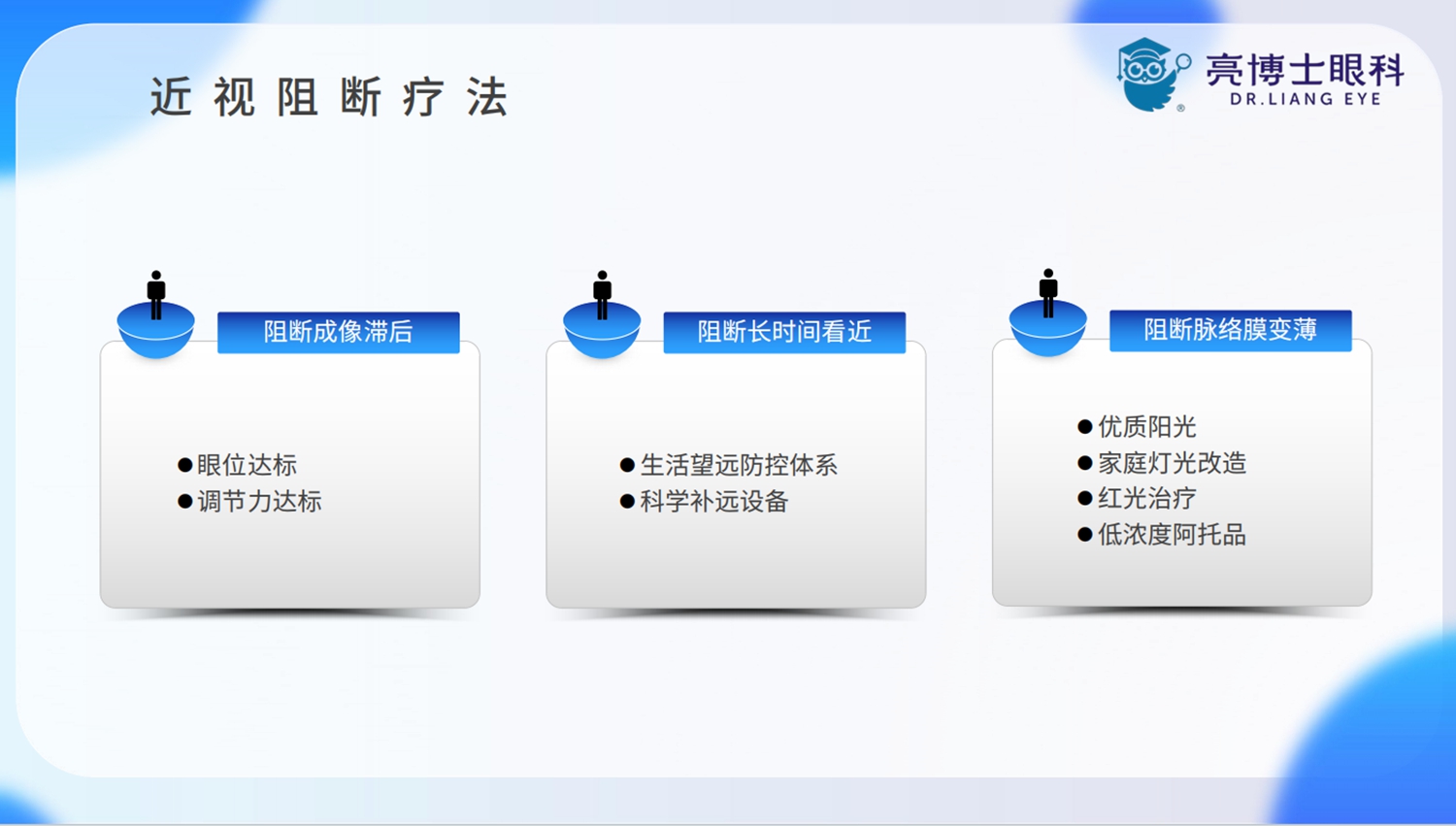 近视阻断疗法

亮博士眼科
DR.LIANG EYE

阻断成像滞后

●眼位达标
●调节力达标

阻断长时间看近

●生活望远防控体系
●科学补远设备

阻断脉络膜变薄

●优质阳光
●家庭灯光改造
●红光治疗
●低浓度阿托品